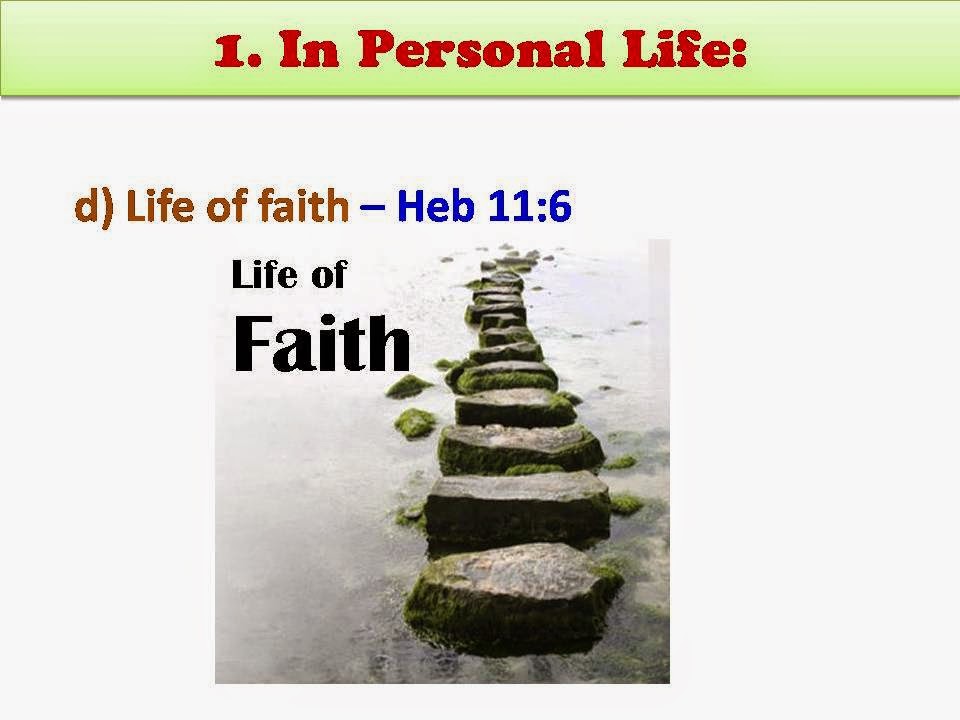 1. In Personal Life:

d) Life of faith – Heb 11:6

Life of
Faith